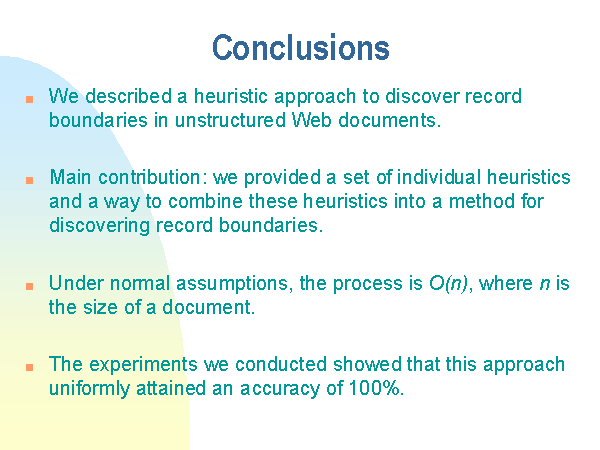 Conclusions

We described a heuristic approach to discover record boundaries in unstructured Web documents.

Main contribution: we provided a set of individual heuristics and a way to combine these heuristics into a method for discovering record boundaries.

Under normal assumptions, the process is $O(n)$, where $n$ is the size of a document.

The experiments we conducted showed that this approach uniformly attained an accuracy of 100%.